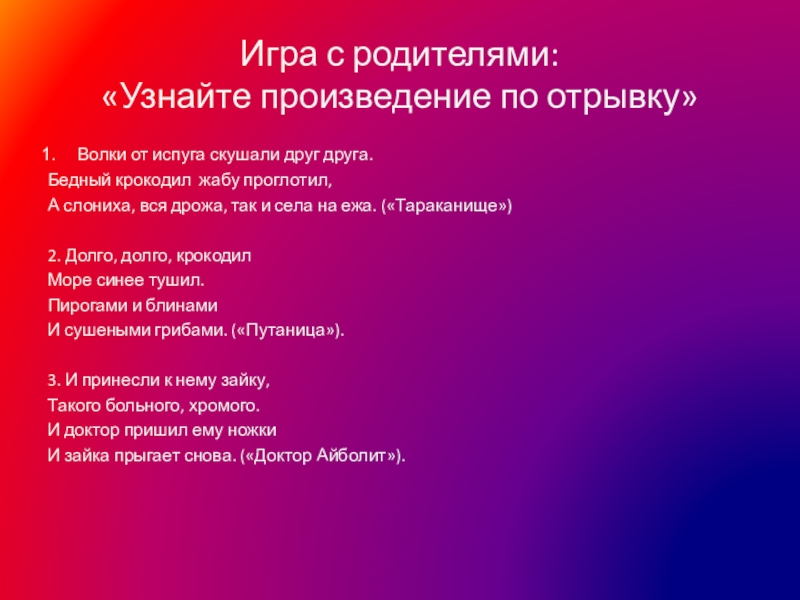 Игра с родителями:
«Узнайте произведение по отрывку»

1. Волки от испуга скушали друг друга.
Бедный крокодил жабу проглотил,
А слониха, вся дрожа, так и села на ежа. («Тараканище»)

2. Долго, долго, крокодил
Море синее тушил.
Пирогами и блинами
И сушеными грибами. («Путаница»).

3. И принесли к нему зайку,
Такого больного, хромого.
И доктор пришил ему ножки
И зайка прыгает снова. («Доктор Айболит»).